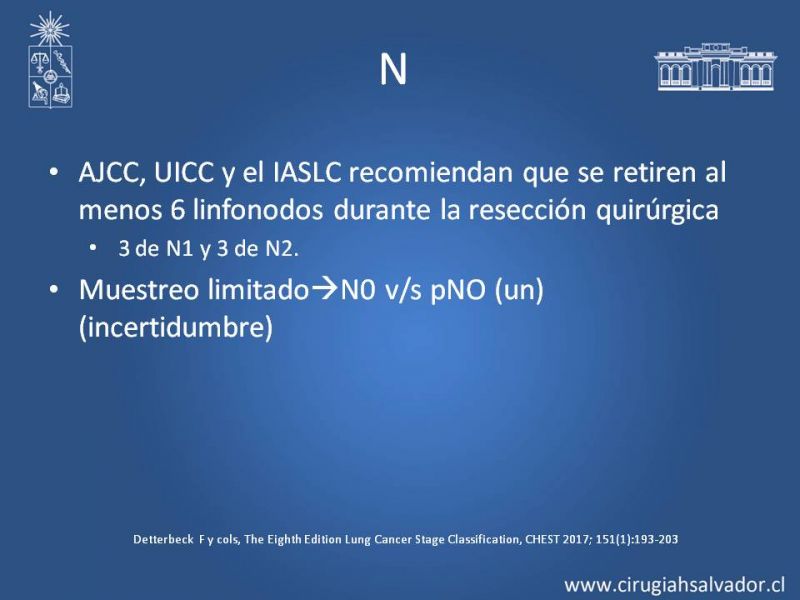 N

• AJCC, UICC y el IASLC recomiendan que se retiren al menos 6 linfonodos durante la resección quirúrgica
  • 3 de N1 y 3 de N2.
• Muestreo limitado→N0 v/s pNO (un) (incertidumbre)

Detterbeck F y cols, The Eighth Edition Lung Cancer Stage Classification, CHEST 2017; 151(1):193-203

www.cirugiahsalvador.cl